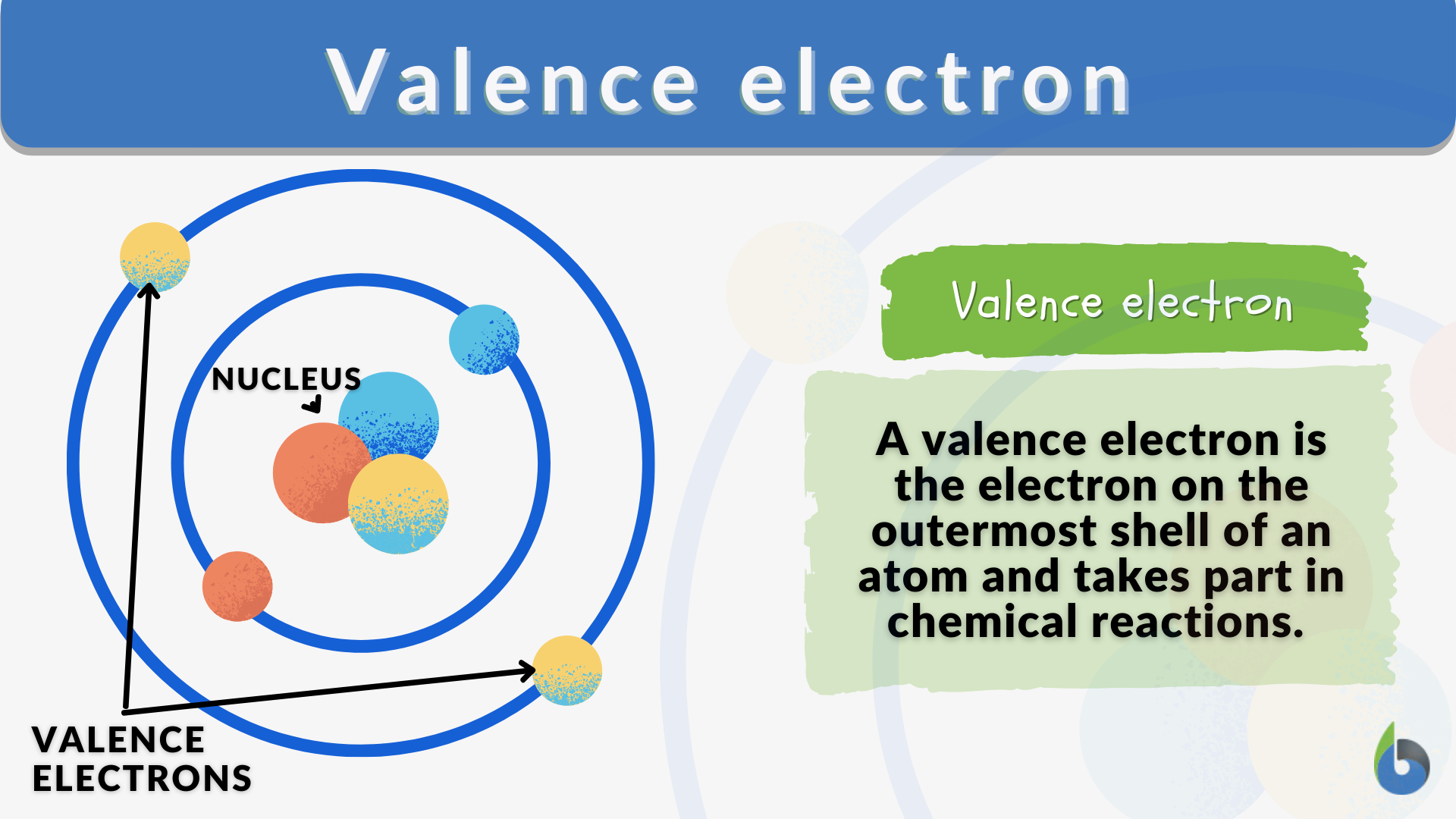 Valence electron

NUCLEUS

VALENCE ELECTRONS

Valence electron

A valence electron is the electron on the outermost shell of an atom and takes part in chemical reactions.